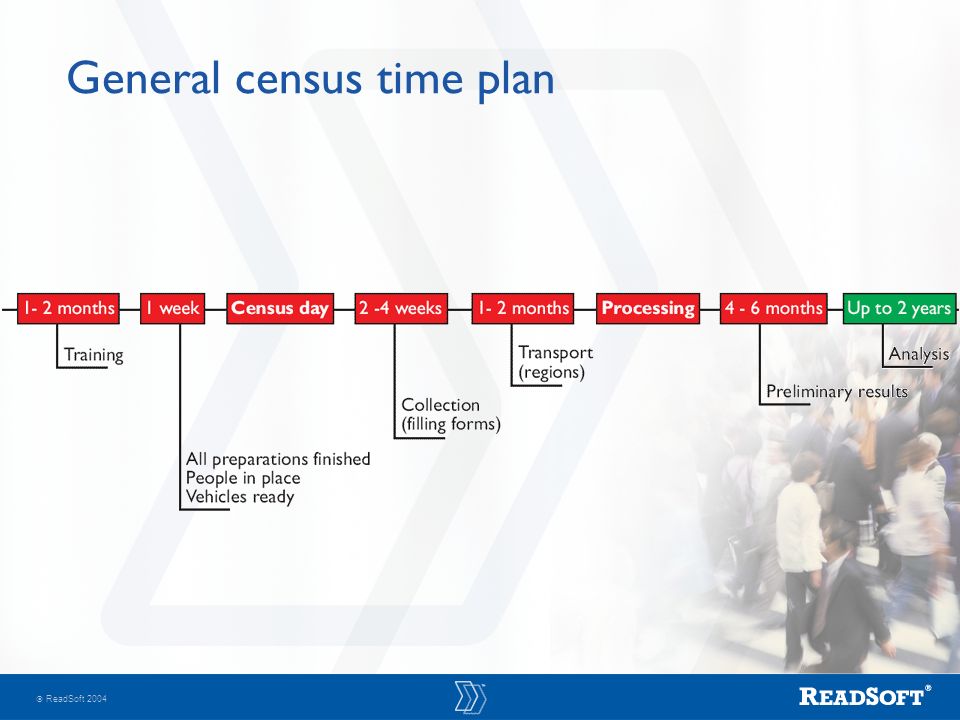 General census time plan

1- 2 months

1 week

Census day

2 -4 weeks

1- 2 months

Processing

4 - 6 months

Up to 2 years

Training

All preparations finished
People in place
Vehicles ready

Collection
(filling forms)

Transport
(regions)

Preliminary results

Analysis

© ReadSoft 2004

READSOFT®